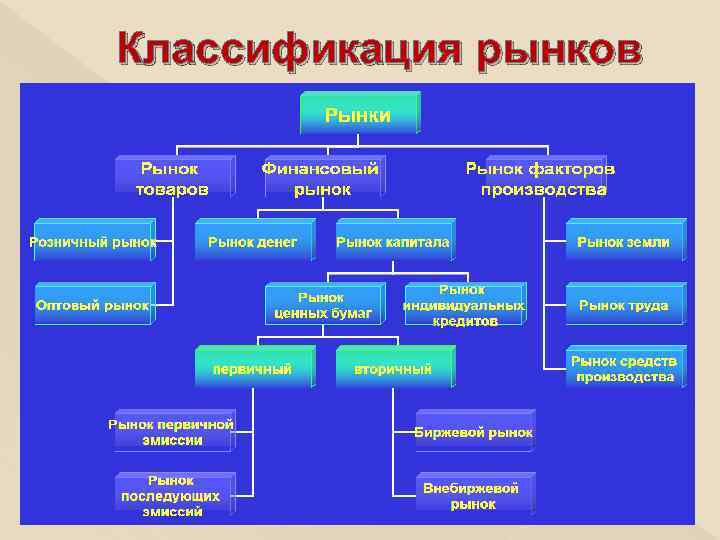 Классификация рынков

Рынки

Рынок товаров

Финансовый рынок

Рынок факторов производства

Розничный рынок

Оптовый рынок

Рынок денег

Рынок капитала

Рынок земли

Рынок труда

Рынок средств производства

Рынок ценных бумаг

Рынок индивидуальных кредитов

первичный

вторичный

Рынок первичной эмиссии

Рынок последующих эмиссий

Биржевой рынок

Внебиржевой рынок